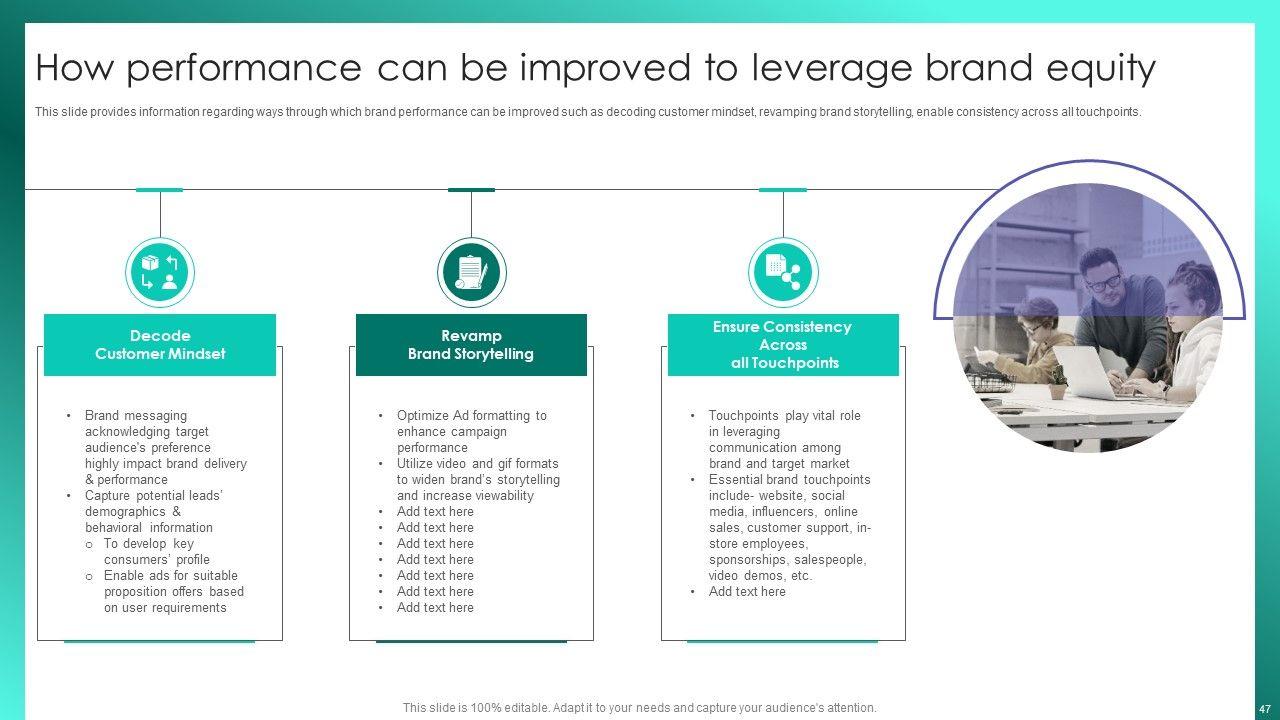 How performance can be improved to leverage brand equity

This slide provides information regarding ways through which brand performance can be improved such as decoding customer mindset, revamping brand storytelling, enable consistency across all touchpoints.

Decode Customer Mindset

• Brand messaging acknowledging target audience's preference highly impact brand delivery & performance
• Capture potential leads' demographics & behavioral information
  o To develop key consumers' profile
  o Enable ads for suitable proposition offers based on user requirements

Revamp Brand Storytelling

• Optimize Ad formatting to enhance campaign performance
• Utilize video and gif formats to widen brand's storytelling and increase viewability
• Add text here
• Add text here
• Add text here
• Add text here
• Add text here
• Add text here
• Add text here

Ensure Consistency Across all Touchpoints

• Touchpoints play vital role in leveraging communication among brand and target market
• Essential brand touchpoints include- website, social media, influencers, online sales, customer support, in-store employees, sponsorships, salespeople, video demos, etc.
• Add text here

This slide is 100% editable. Adapt it to your needs and capture your audience's attention.

47